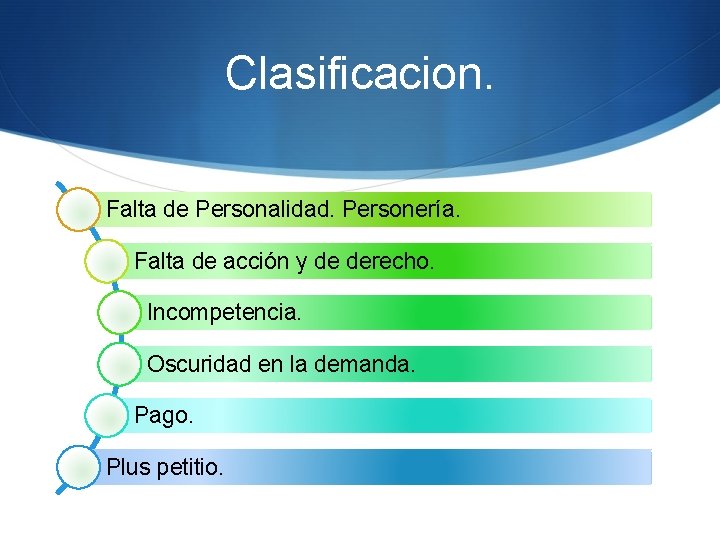 Clasificacion.

Falta de Personalidad. Personería.

Falta de acción y de derecho.

Incompetencia.

Oscuridad en la demanda.

Pago.

Plus petitio.